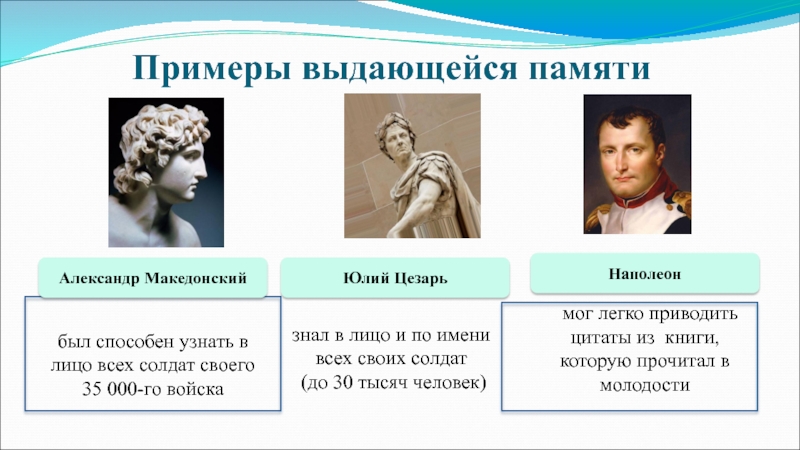 Примеры выдающейся памяти

Александр Македонский

был способен узнать в лицо всех солдат своего 35 000-го войска

Юлий Цезарь

знал в лицо и по имени всех своих солдат (до 30 тысяч человек)

Наполеон

мог легко приводить цитаты из книги, которую прочитал в молодости